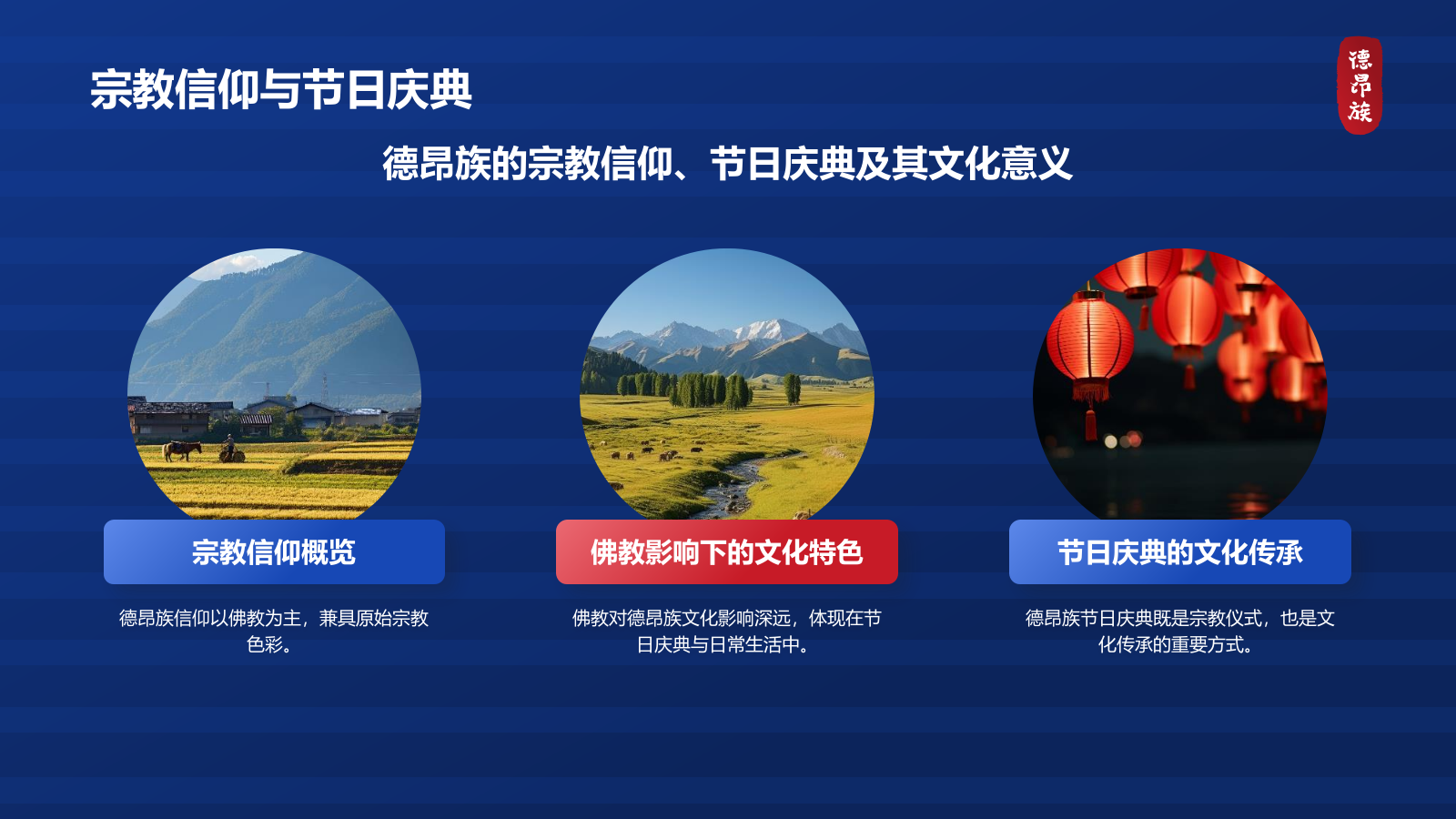 宗教信仰与节日庆典

德昂族

德昂族的宗教信仰、节日庆典及其文化意义

宗教信仰概览

德昂族信仰以佛教为主，兼具原始宗教色彩。

佛教影响下的文化特色

佛教对德昂族文化影响深远，体现在节日庆典与日常生活中。

节日庆典的文化传承

德昂族节日庆典既是宗教仪式，也是文化传承的重要方式。